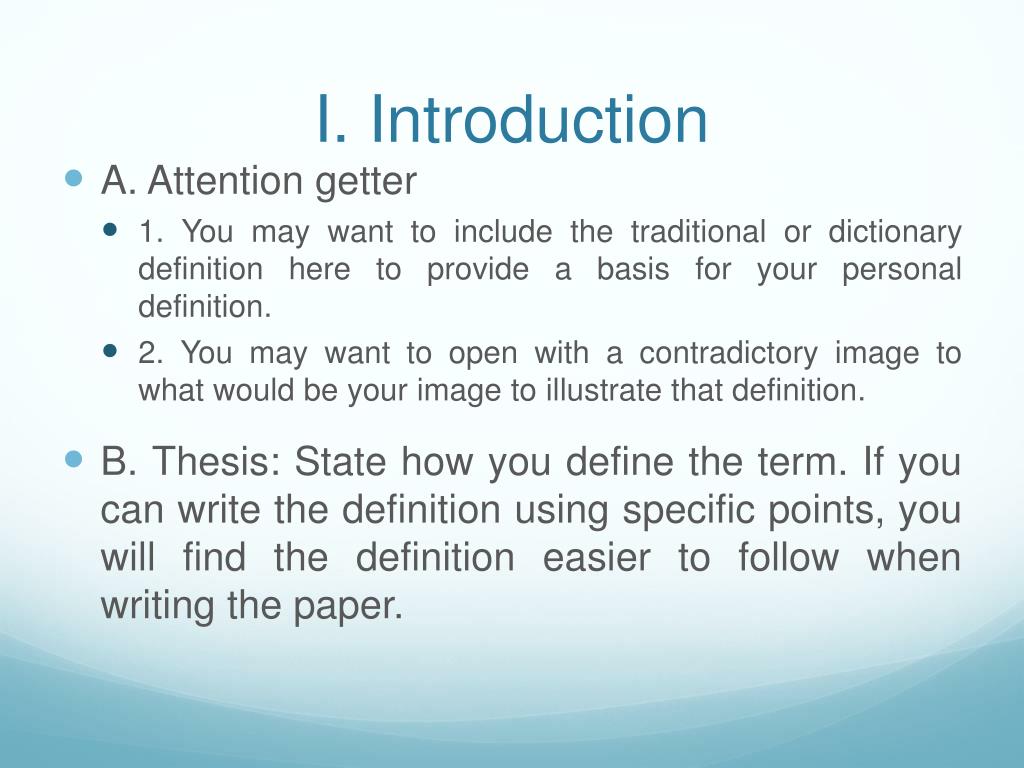 I. Introduction

A. Attention getter

1. You may want to include the traditional or dictionary definition here to provide a basis for your personal definition.

2. You may want to open with a contradictory image to what would be your image to illustrate that definition.

B. Thesis: State how you define the term. If you can write the definition using specific points, you will find the definition easier to follow when writing the paper.